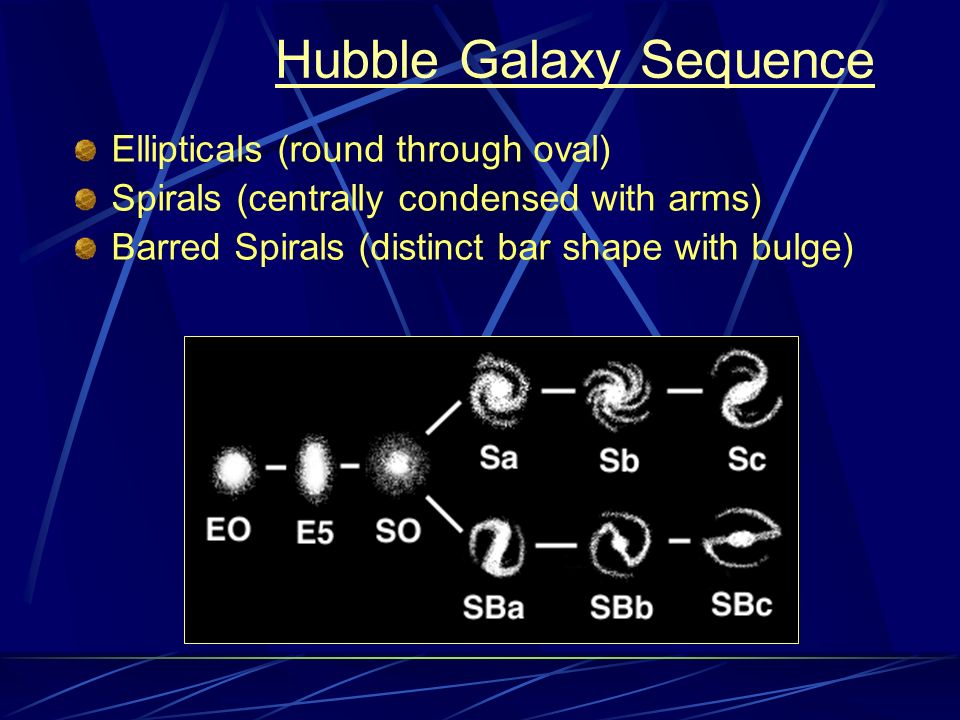 Hubble Galaxy Sequence

Ellipticals (round through oval)
Spirals (centrally condensed with arms)
Barred Spirals (distinct bar shape with bulge)

EO E5 SO Sa Sb Sc SBa SBb SBc